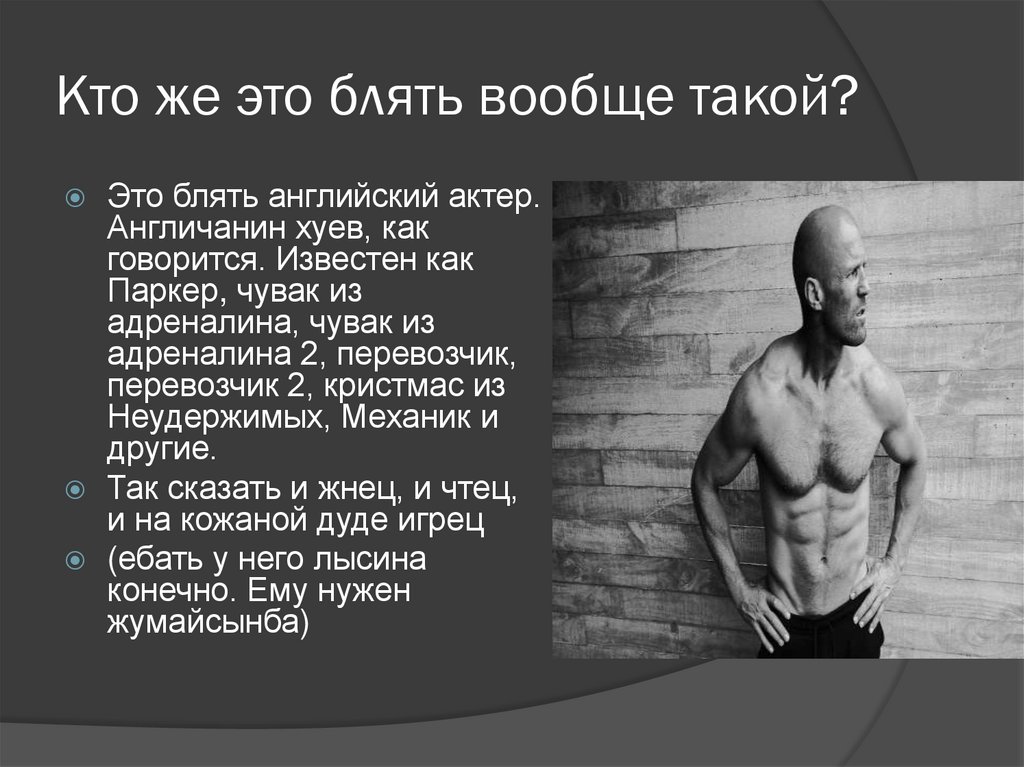 Кто же это блять вообще такой?

Это блять английский актер. Англичанин хуев, как говорится. Известен как Паркер, чувак из адреналина, чувак из адреналина 2, перевозчик, перевозчик 2, кристмас из Неудержимых, Механик и другие.

Так сказать и жнец, и чтец, и на кожаной дуде игрец

(ебать у него лысина конечно. Ему нужен жумайсынба)